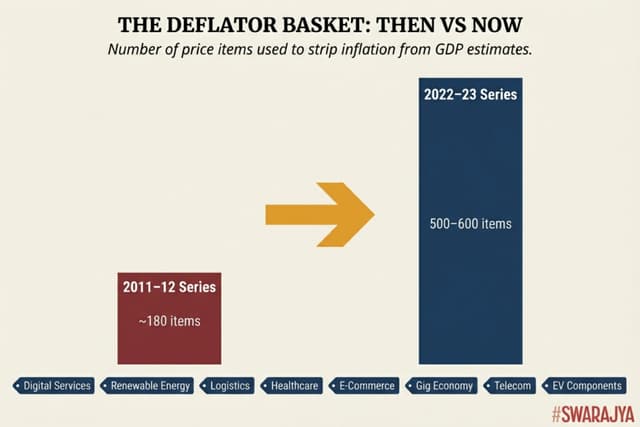 THE DEFLATOR BASKET: THEN VS NOW

Number of price items used to strip inflation from GDP estimates.

2011–12 Series

~180 items

2022–23 Series

500–600 items

Digital Services
Renewable Energy
Logistics
Healthcare
E-Commerce
Gig Economy
Telecom
EV Components

#SWARAJYA